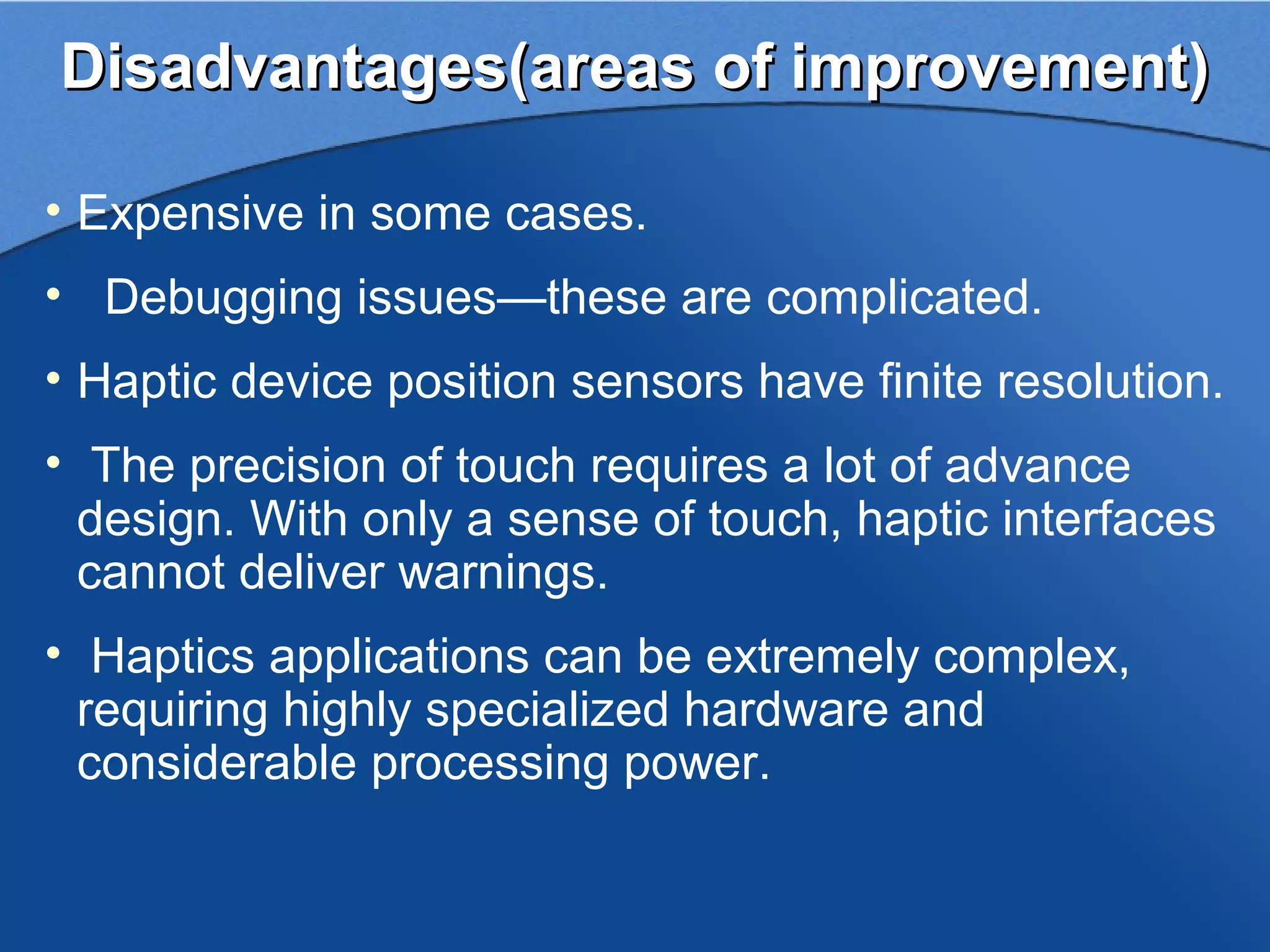 Disadvantages(areas of improvement)

• Expensive in some cases.

• Debugging issues—these are complicated.

• Haptic device position sensors have finite resolution.

• The precision of touch requires a lot of advance design. With only a sense of touch, haptic interfaces cannot deliver warnings.

• Haptics applications can be extremely complex, requiring highly specialized hardware and considerable processing power.